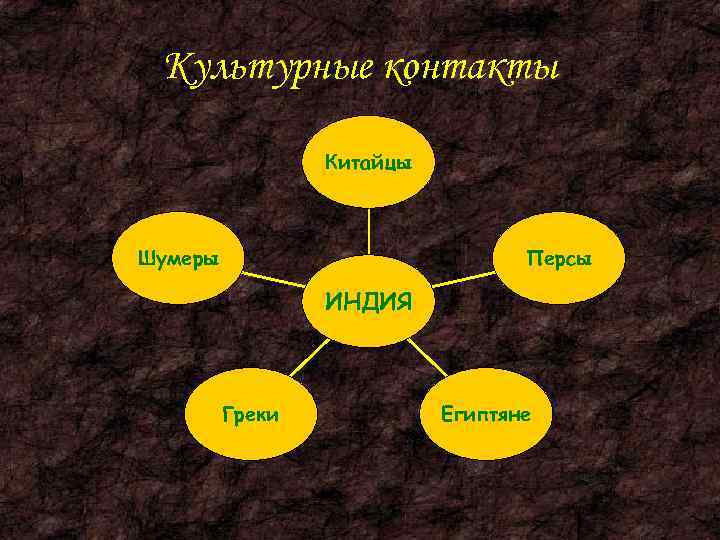 Культурные контакты

Китайцы

Шумеры

Персы

ИНДИЯ

Греки

Египтяне